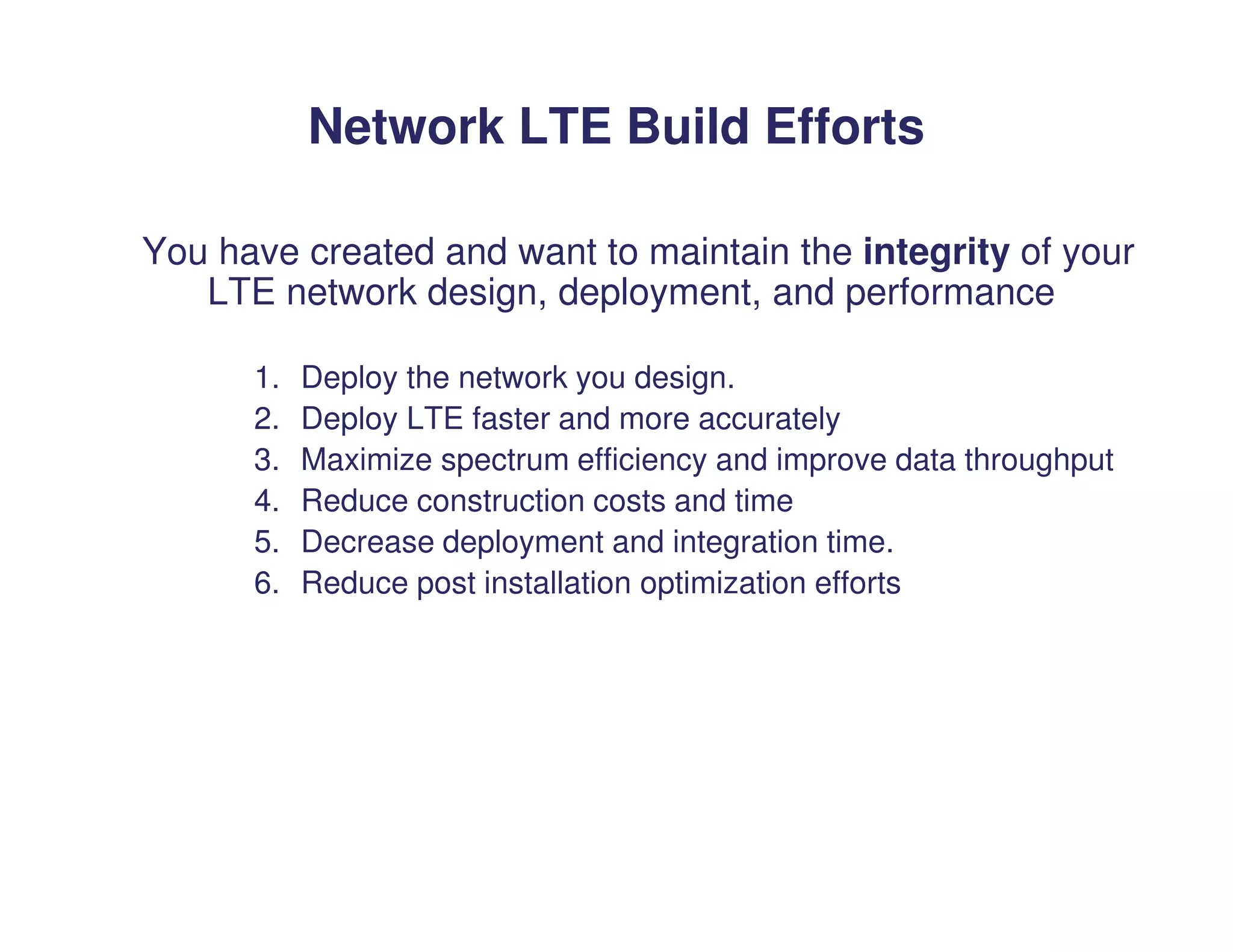 Network LTE Build Efforts

You have created and want to maintain the integrity of your LTE network design, deployment, and performance

1. Deploy the network you design.
2. Deploy LTE faster and more accurately
3. Maximize spectrum efficiency and improve data throughput
4. Reduce construction costs and time
5. Decrease deployment and integration time.
6. Reduce post installation optimization efforts